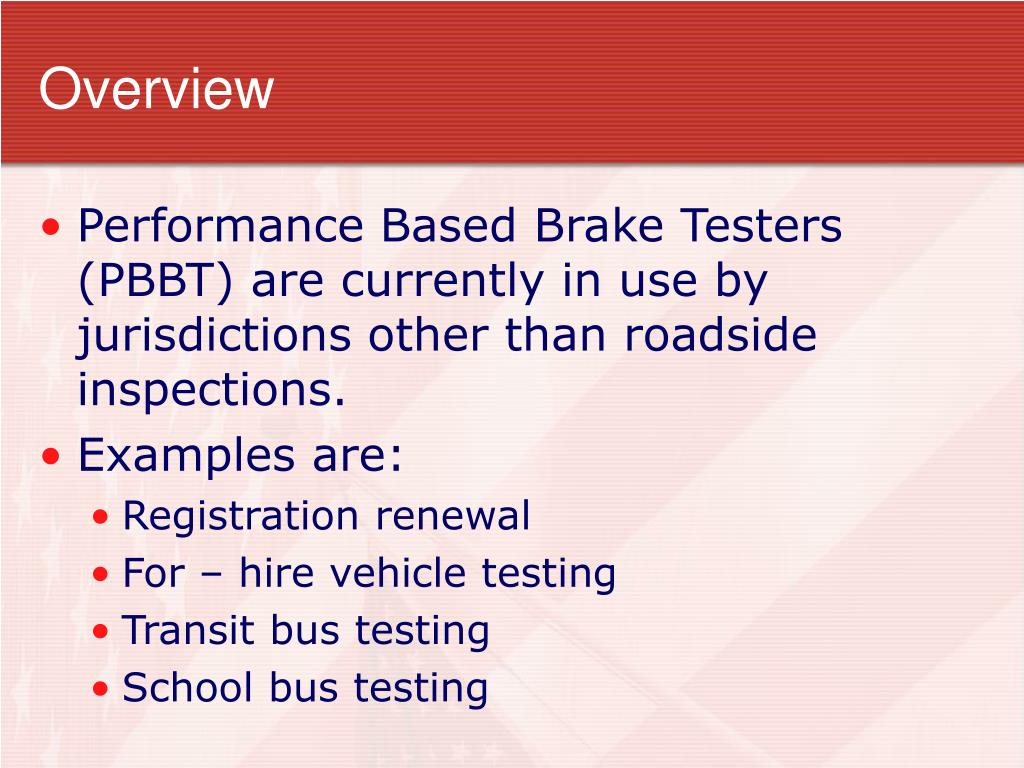 Overview

• Performance Based Brake Testers (PBBT) are currently in use by jurisdictions other than roadside inspections.
• Examples are:
  • Registration renewal
  • For – hire vehicle testing
  • Transit bus testing
  • School bus testing